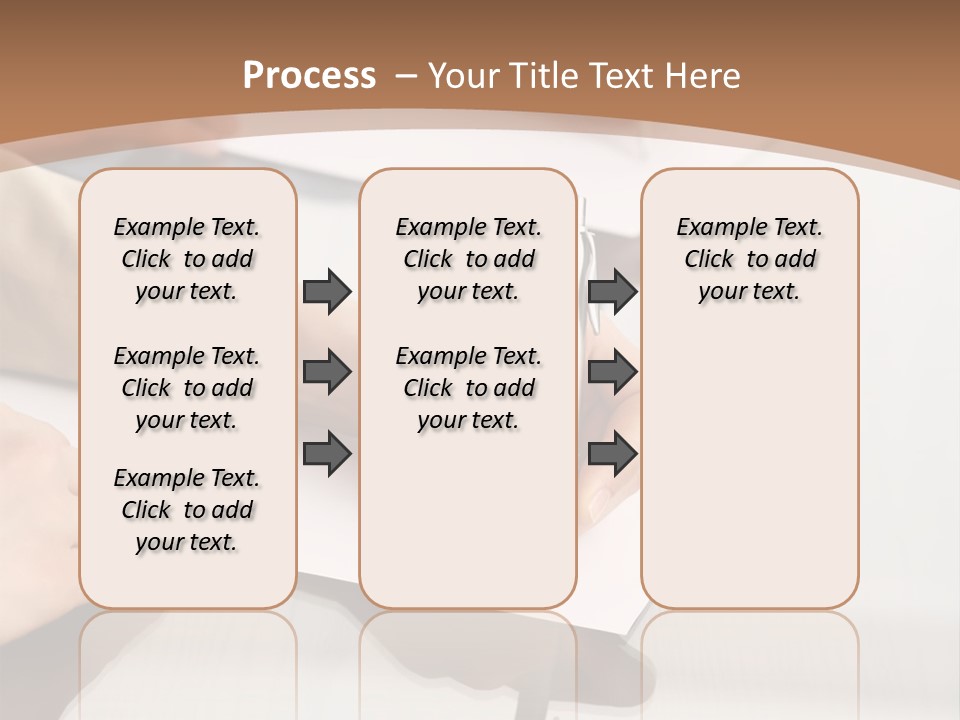 Process – Your Title Text Here

Example Text. Click to add your text.

Example Text. Click to add your text.

Example Text. Click to add your text.

Example Text. Click to add your text.

Example Text. Click to add your text.

Example Text. Click to add your text.